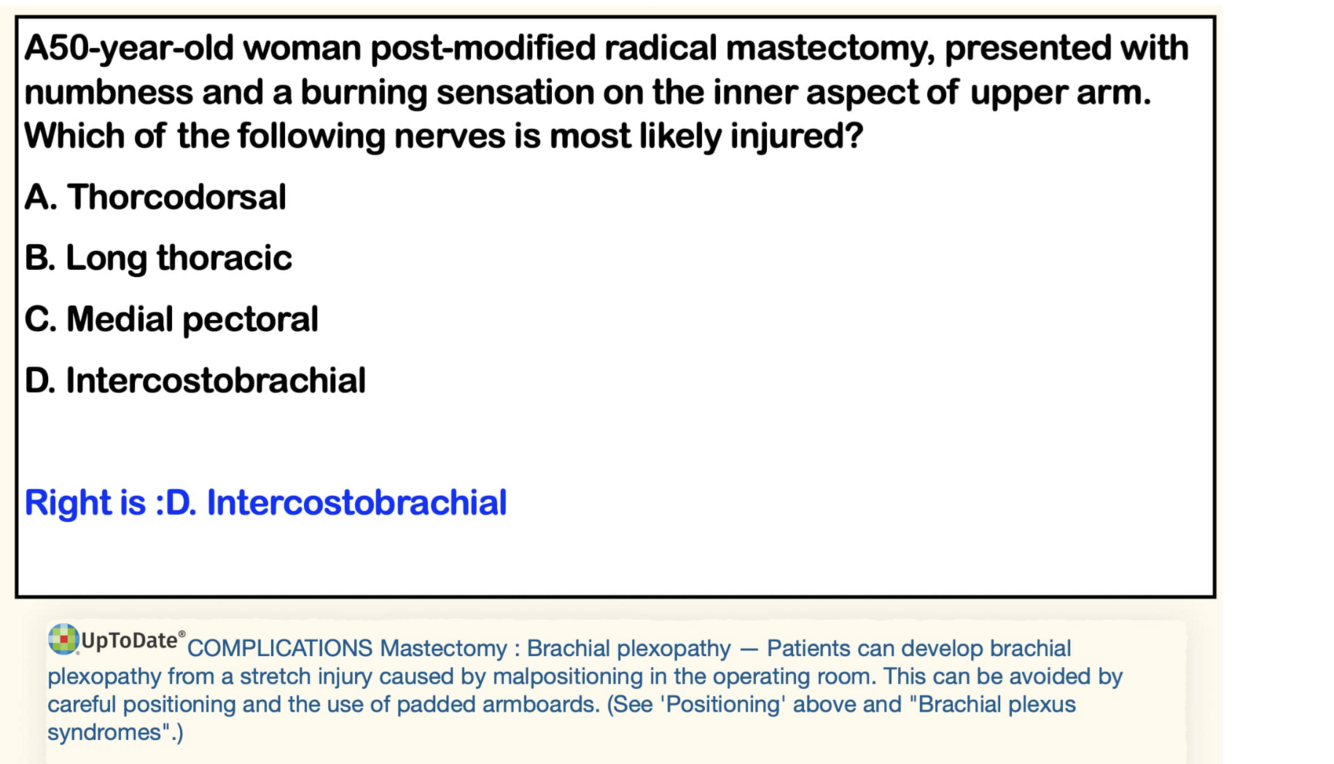 A50-year-old woman post-modified radical mastectomy, presented with numbness and a burning sensation on the inner aspect of upper arm. Which of the following nerves is most likely injured?

A. Thorcodorsal

B. Long thoracic

C. Medial pectoral

D. Intercostobrachial

Right is :D. Intercostobrachial

UpToDate® COMPLICATIONS Mastectomy : Brachial plexopathy — Patients can develop brachial plexopathy from a stretch injury caused by malpositioning in the operating room. This can be avoided by careful positioning and the use of padded armboards. (See 'Positioning' above and "Brachial plexus syndromes".)